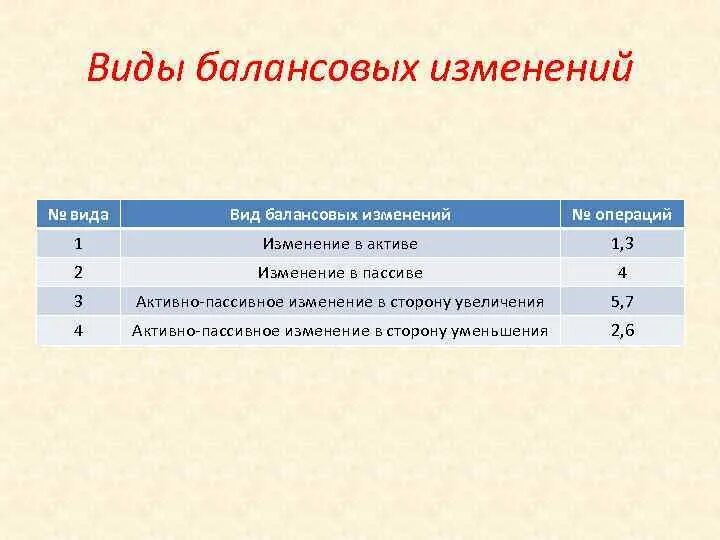 Виды балансовых изменений

| № вида | Вид балансовых изменений | № операций |
|---|---|---|
| 1 | Изменение в активе | 1,3 |
| 2 | Изменение в пассиве | 4 |
| 3 | Активно-пассивное изменение в сторону увеличения | 5,7 |
| 4 | Активно-пассивное изменение в сторону уменьшения | 2,6 |